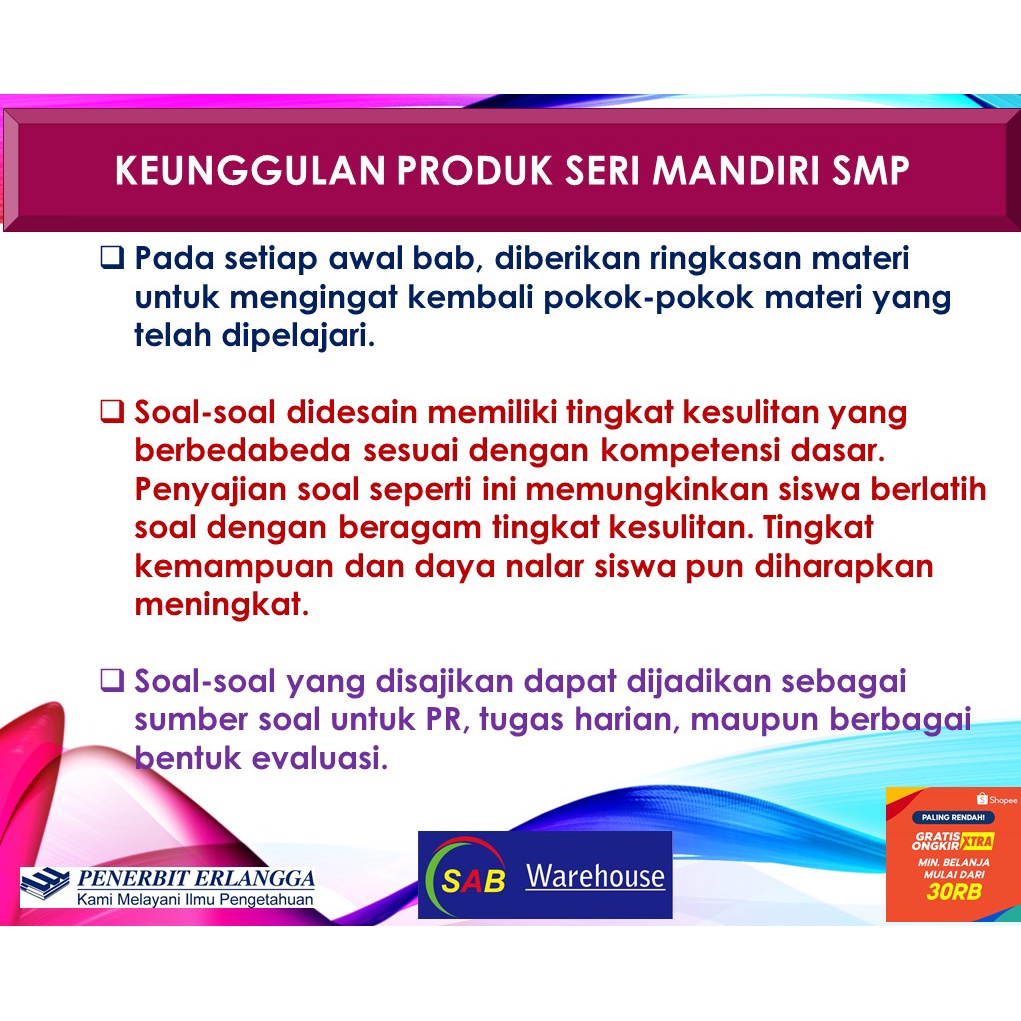 KEUNGGULAN PRODUK SERI MANDIRI SMP

❑ Pada setiap awal bab, diberikan ringkasan materi untuk mengingat kembali pokok-pokok materi yang telah dipelajari.

❑ Soal-soal didesain memiliki tingkat kesulitan yang berbedabeda sesuai dengan kompetensi dasar. Penyajian soal seperti ini memungkinkan siswa berlatih soal dengan beragam tingkat kesulitan. Tingkat kemampuan dan daya nalar siswa pun diharapkan meningkat.

❑ Soal-soal yang disajikan dapat dijadikan sebagai sumber soal untuk PR, tugas harian, maupun berbagai bentuk evaluasi.

PENERBIT ERLANGGA
Kami Melayani Ilmu Pengetahuan

SAB Warehouse

Shopee
PALING RENDAH!
GRATIS ONGKIR XTRA
MIN. BELANJA MULAI DARI
30RB